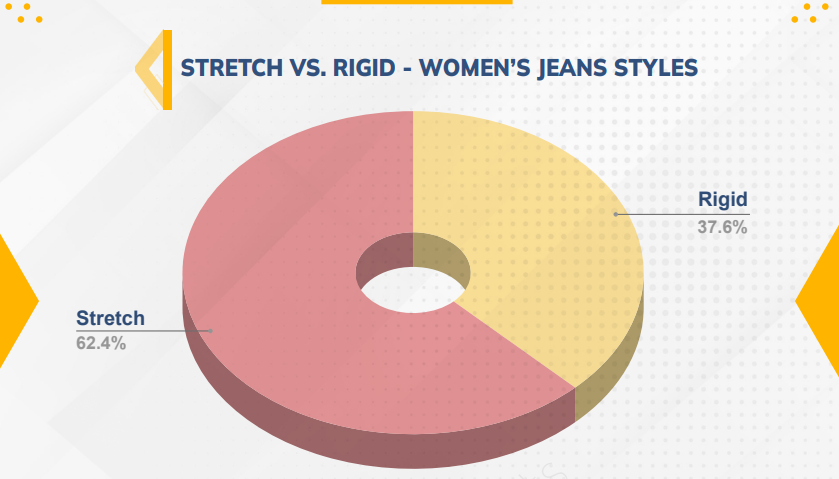 STRETCH VS. RIGID - WOMEN'S JEANS STYLES

Rigid
37.6%

Stretch
62.4%